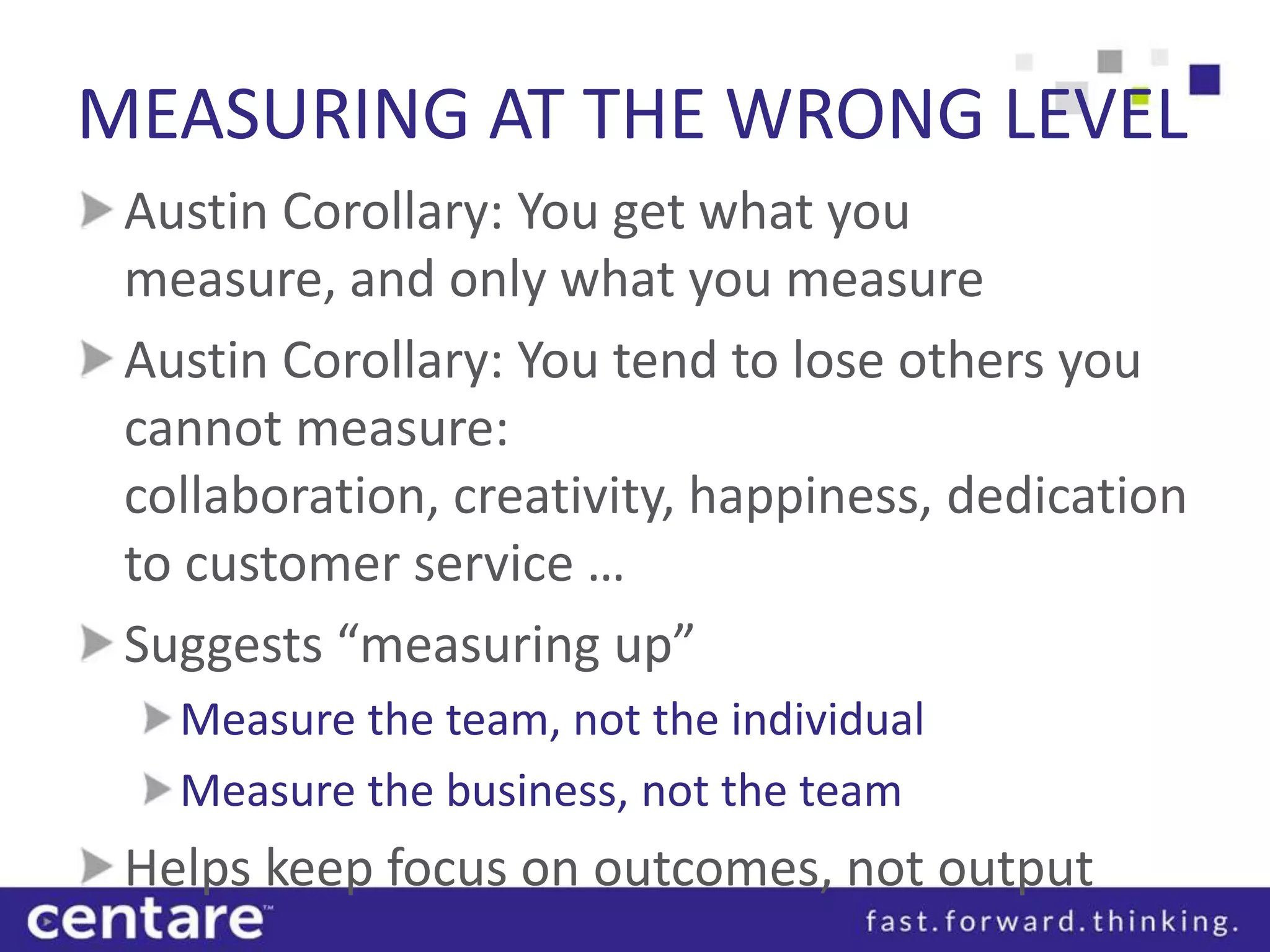 MEASURING AT THE WRONG LEVEL

Austin Corollary: You get what you measure, and only what you measure

Austin Corollary: You tend to lose others you cannot measure: collaboration, creativity, happiness, dedication to customer service …

Suggests “measuring up”

Measure the team, not the individual

Measure the business, not the team

Helps keep focus on outcomes, not output

centare™

fast.forward.thinking.